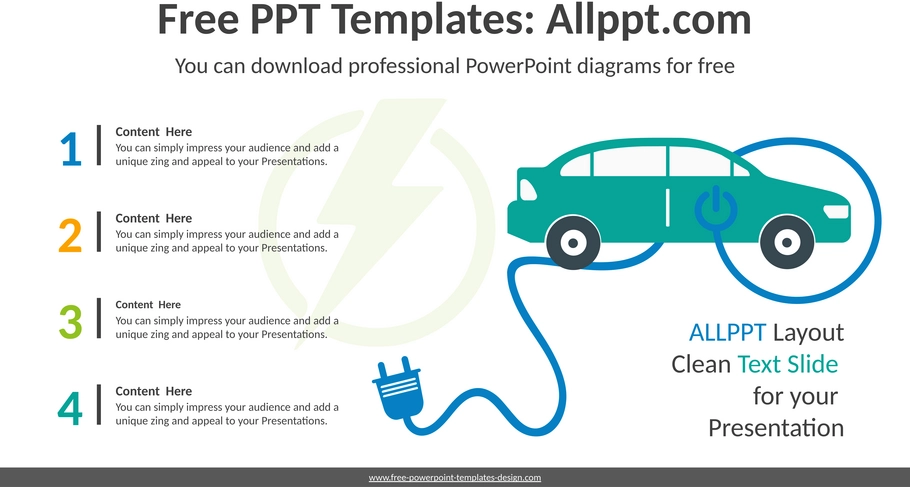 Free PPT Templates: Allppt.com

You can download professional PowerPoint diagrams for free

1

Content Here

You can simply impress your audience and add a unique zing and appeal to your Presentations.

2

Content Here

You can simply impress your audience and add a unique zing and appeal to your Presentations.

3

Content Here

You can simply impress your audience and add a unique zing and appeal to your Presentations.

4

Content Here

You can simply impress your audience and add a unique zing and appeal to your Presentations.

ALLPPT Layout Clean Text Slide for your Presentation

www.free-powerpoint-templates-design.com